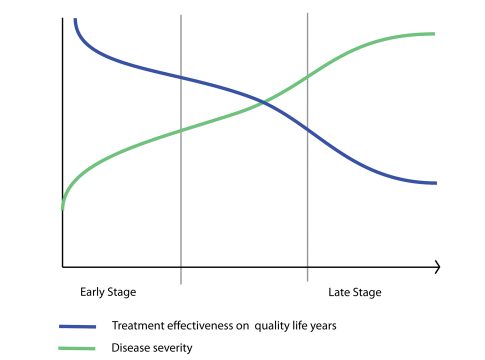 Early Stage

Late Stage

Treatment effectiveness on quality life years

Disease severity